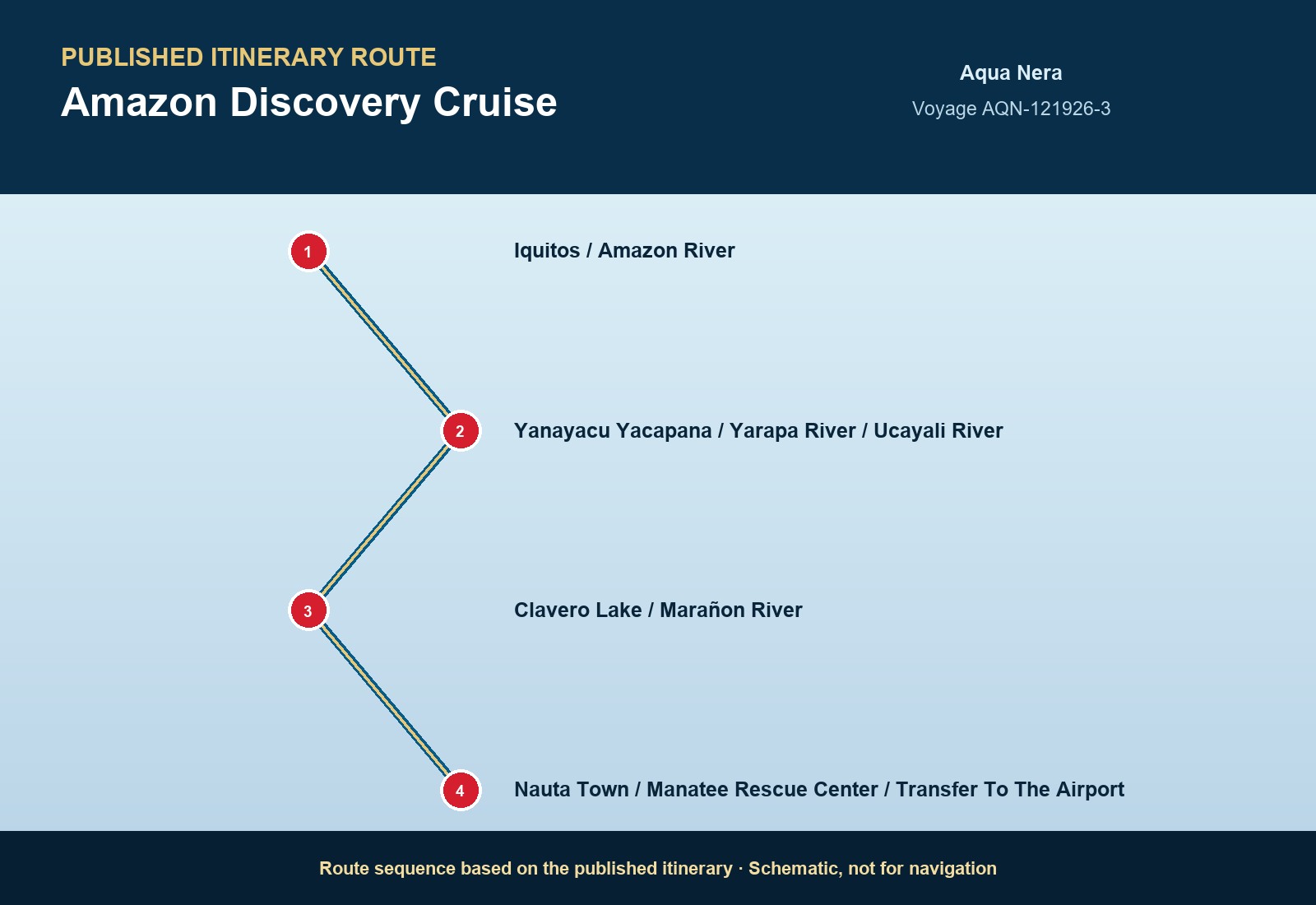 PUBLISHED ITINERARY ROUTE

Amazon Discovery Cruise

Aqua Nera

Voyage AQN-121926-3

1

Iquitos / Amazon River

2

Yanayacu Yacapana / Yarapa River / Ucayali River

3

Clavero Lake / Marañon River

4

Nauta Town / Manatee Rescue Center / Transfer To The Airport

Route sequence based on the published itinerary · Schematic, not for navigation